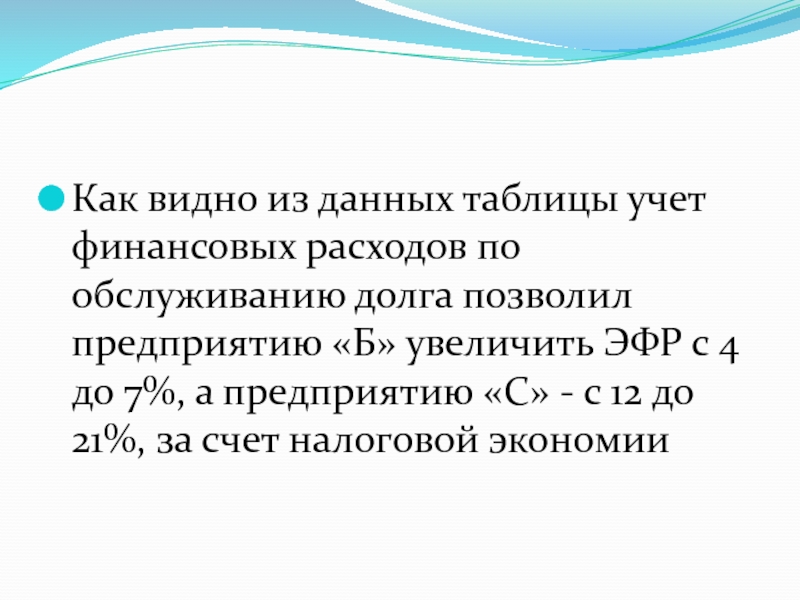 Как видно из данных таблицы учет финансовых расходов по обслуживанию долга позволил предприятию «Б» увеличить ЭФР с 4 до 7%, а предприятию «С» - с 12 до 21%, за счет налоговой экономии